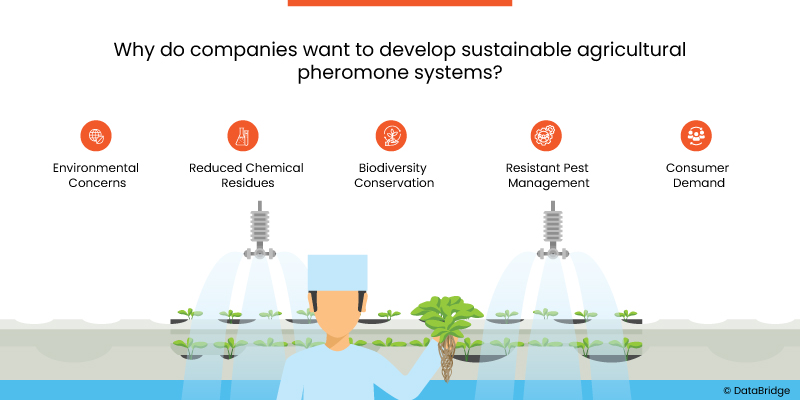 Why do companies want to develop sustainable agricultural pheromone systems?

Environmental Concerns

Reduced Chemical Residues

Biodiversity Conservation

Resistant Pest Management

Consumer Demand

© DataBridge